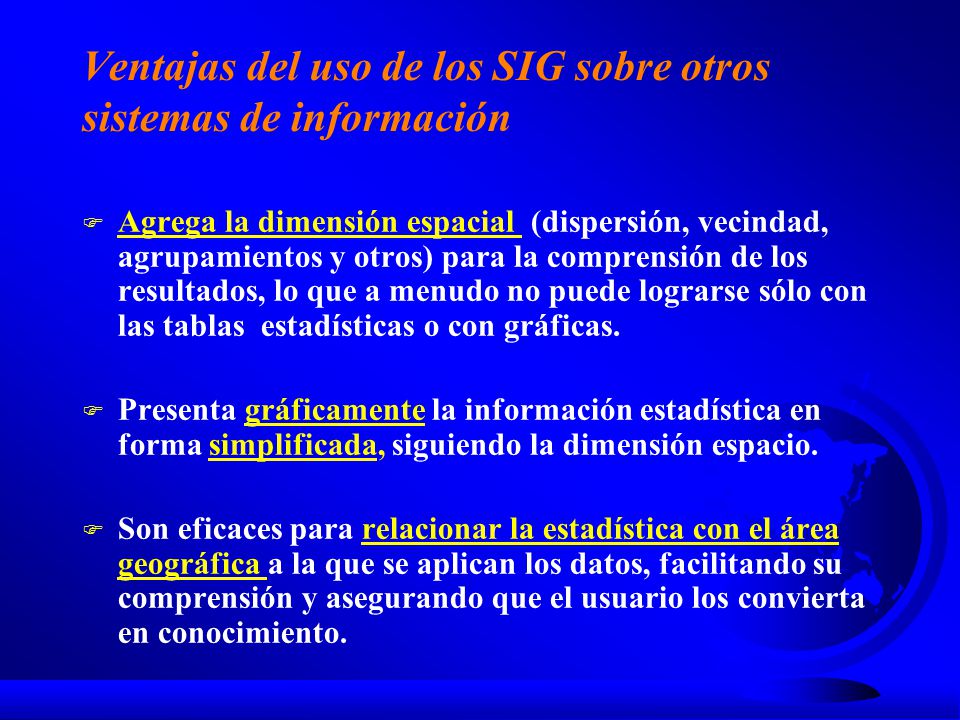 Ventajas del uso de los SIG sobre otros sistemas de información

Agrega la dimensión espacial (dispersión, vecindad, agrupamientos y otros) para la comprensión de los resultados, lo que a menudo no puede lograrse sólo con las tablas estadísticas o con gráficas.

Presenta gráficamente la información estadística en forma simplificada, siguiendo la dimensión espacio.

Son eficaces para relacionar la estadística con el área geográfica a la que se aplican los datos, facilitando su comprensión y asegurando que el usuario los convierta en conocimiento.